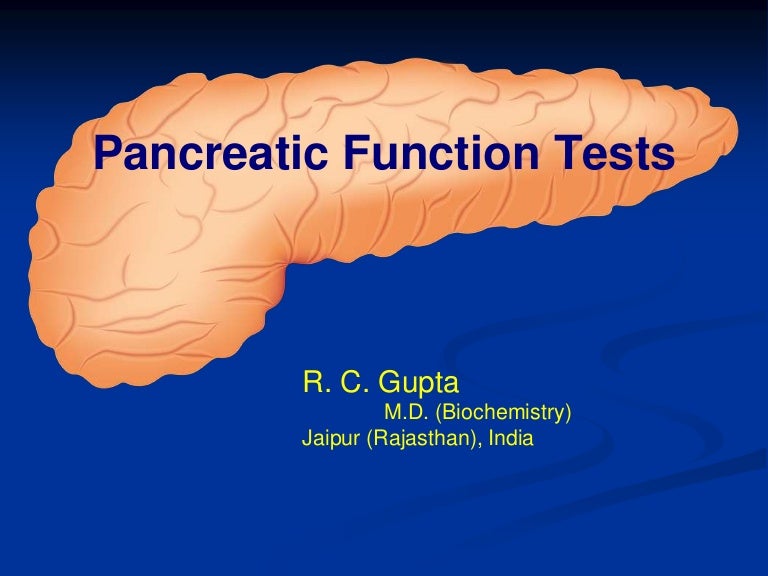 Pancreatic Function Tests

R. C. Gupta
M.D. (Biochemistry)
Jaipur (Rajasthan), India